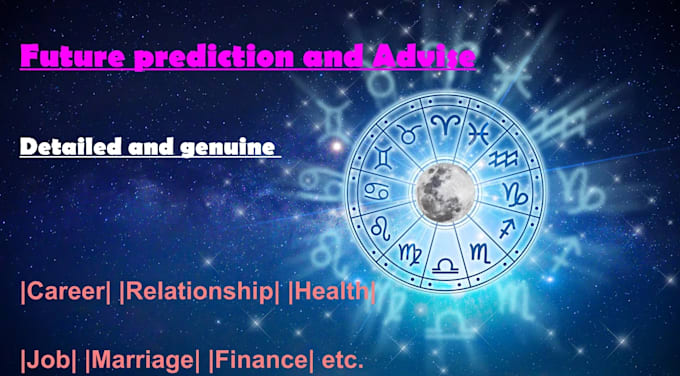 Future prediction and Advise

Detailed and genuine

|Career| |Relationship| |Health|

|Job| |Marriage| |Finance| etc.